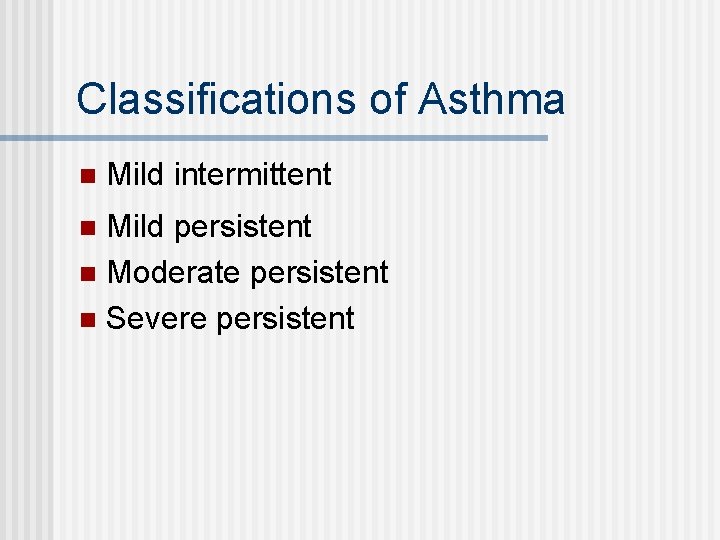 Classifications of Asthma

- Mild intermittent
- Mild persistent
- Moderate persistent
- Severe persistent